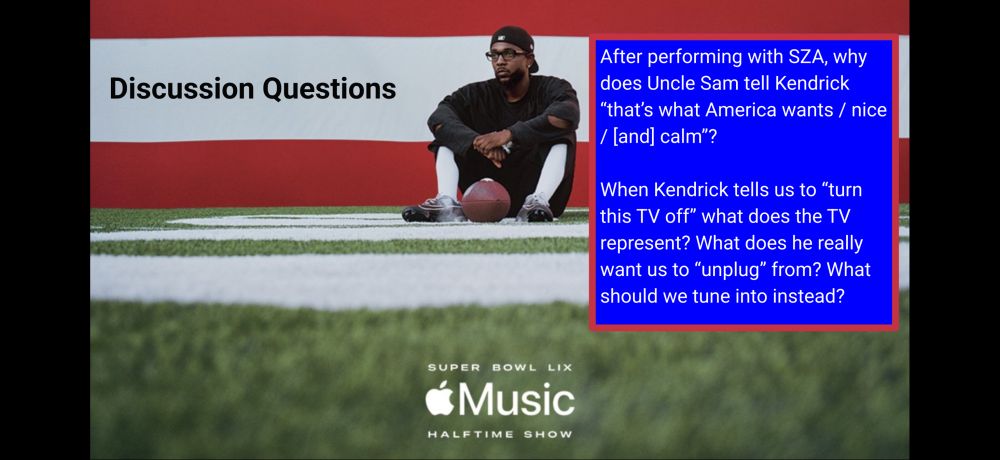 Discussion Questions

After performing with SZA, why does Uncle Sam tell Kendrick “that’s what America wants / nice / [and] calm”?

When Kendrick tells us to “turn this TV off” what does the TV represent? What does he really want us to “unplug” from? What should we tune into instead?

SUPER BOWL LIX
Music
HALFTIME SHOW